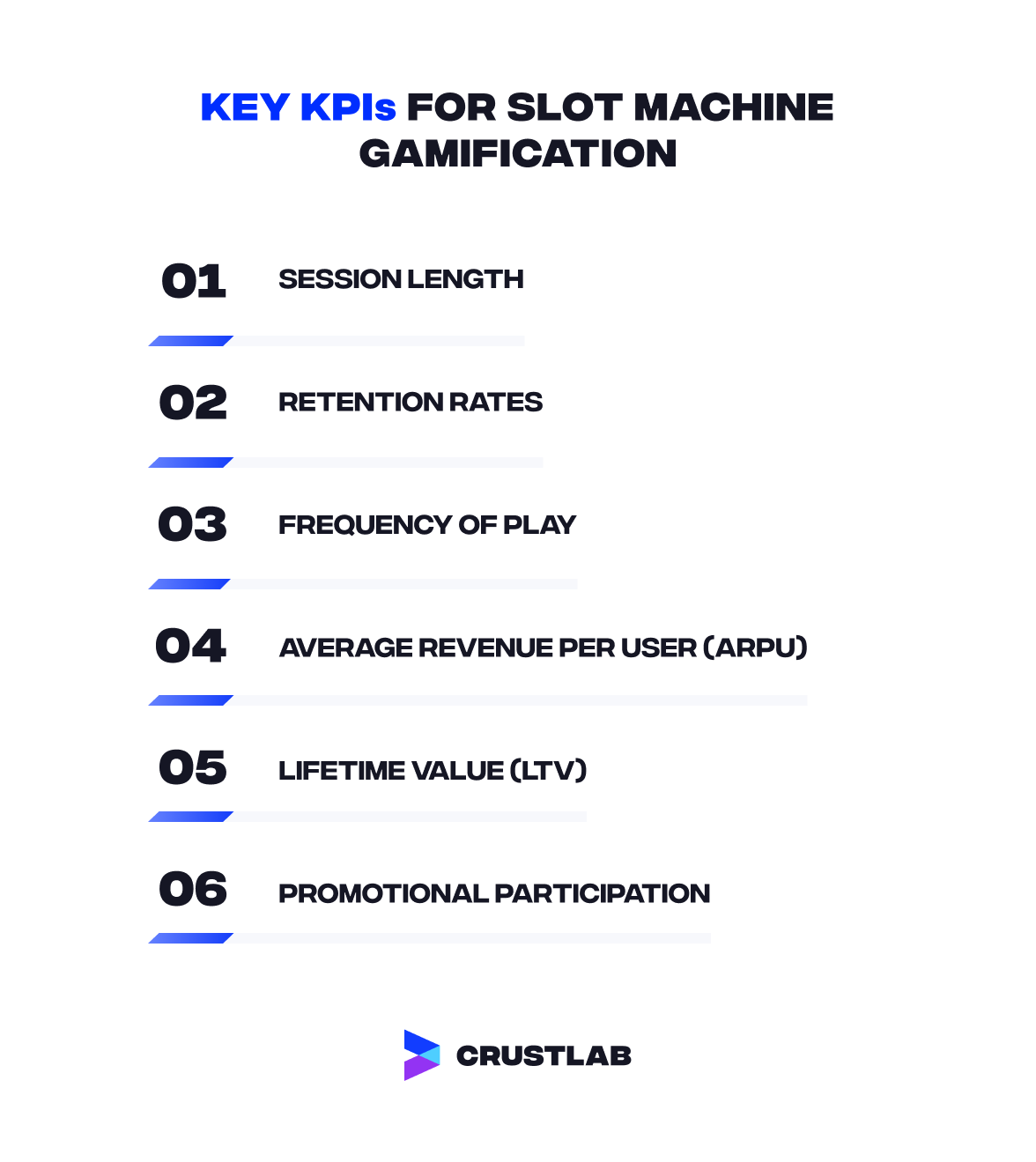 KEY KPIs FOR SLOT MACHINE GAMIFICATION

01 SESSION LENGTH

02 RETENTION RATES

03 FREQUENCY OF PLAY

04 AVERAGE REVENUE PER USER (ARPU)

05 LIFETIME VALUE (LTV)

06 PROMOTIONAL PARTICIPATION

CRUSTLAB